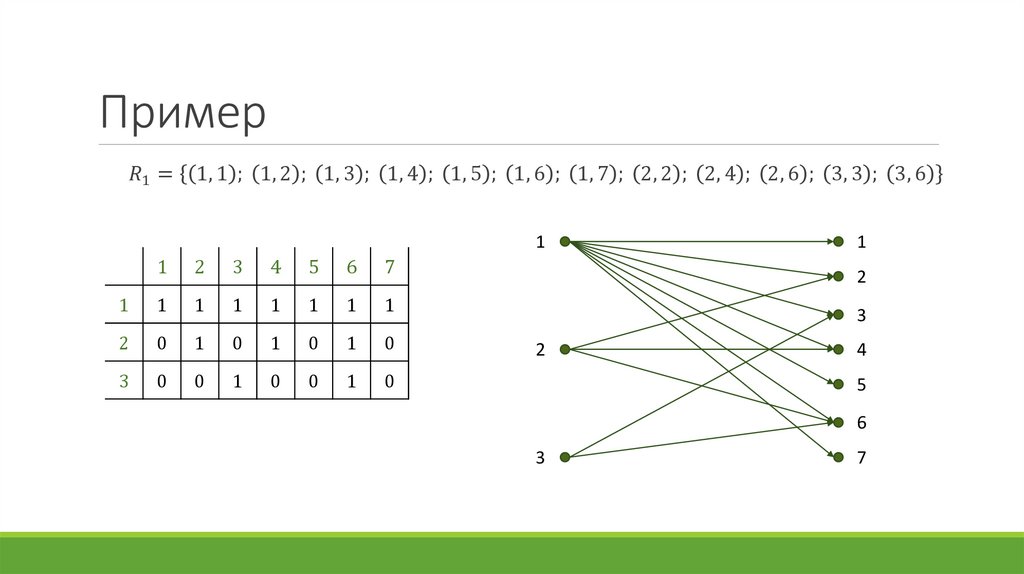 Пример

$R_1 = \{(1,1);\ (1,2);\ (1,3);\ (1,4);\ (1,5);\ (1,6);\ (1,7);\ (2,2);\ (2,4);\ (2,6);\ (3,3);\ (3,6)\}$

| | 1 | 2 | 3 | 4 | 5 | 6 | 7 |
|---|---|---|---|---|---|---|---|
| 1 | 1 | 1 | 1 | 1 | 1 | 1 | 1 |
| 2 | 0 | 1 | 0 | 1 | 0 | 1 | 0 |
| 3 | 0 | 0 | 1 | 0 | 0 | 1 | 0 |

1
2
3

1
2
3
4
5
6
7